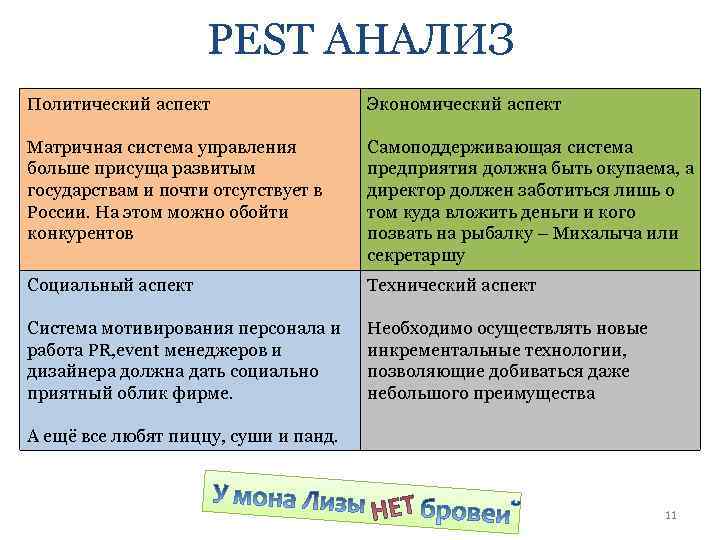 PEST АНАЛИЗ

| Политический аспект<br><br>Матричная система управления больше присуща развитым государствам и почти отсутствует в России. На этом можно обойти конкурентов | Экономический аспект<br><br>Самоподдерживающая система предприятия должна быть окупаема, а директор должен заботиться лишь о том куда вложить деньги и кого позвать на рыбалку – Михалыча или секретаршу |
|---|---|
| Социальный аспект<br><br>Система мотивирования персонала и работа PR,event менеджеров и дизайнера должна дать социально приятный облик фирме.<br><br>А ещё все любят пиццу, суши и панд. | Технический аспект<br><br>Необходимо осуществлять новые инкрементальные технологии, позволяющие добиваться даже небольшого преимущества |

У мона Лизы НЕТ бровей

11